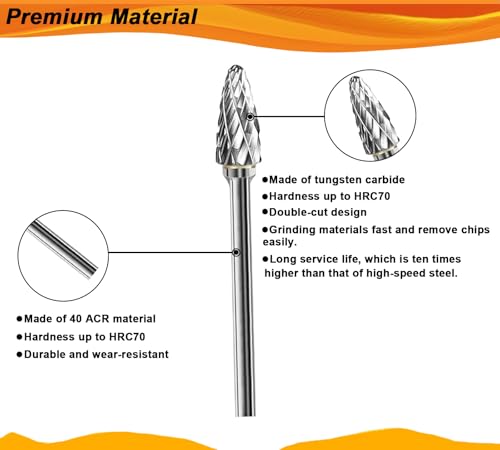 Premium Material

●Made of tungsten carbide
●Hardness up to HRC70
●Double-cut design
●Grinding materials fast and remove chips easily.
●Long service life, which is ten times higher than that of high-speed steel.

●Made of 40 ACR material
●Hardness up to HRC70
●Durable and wear-resistant